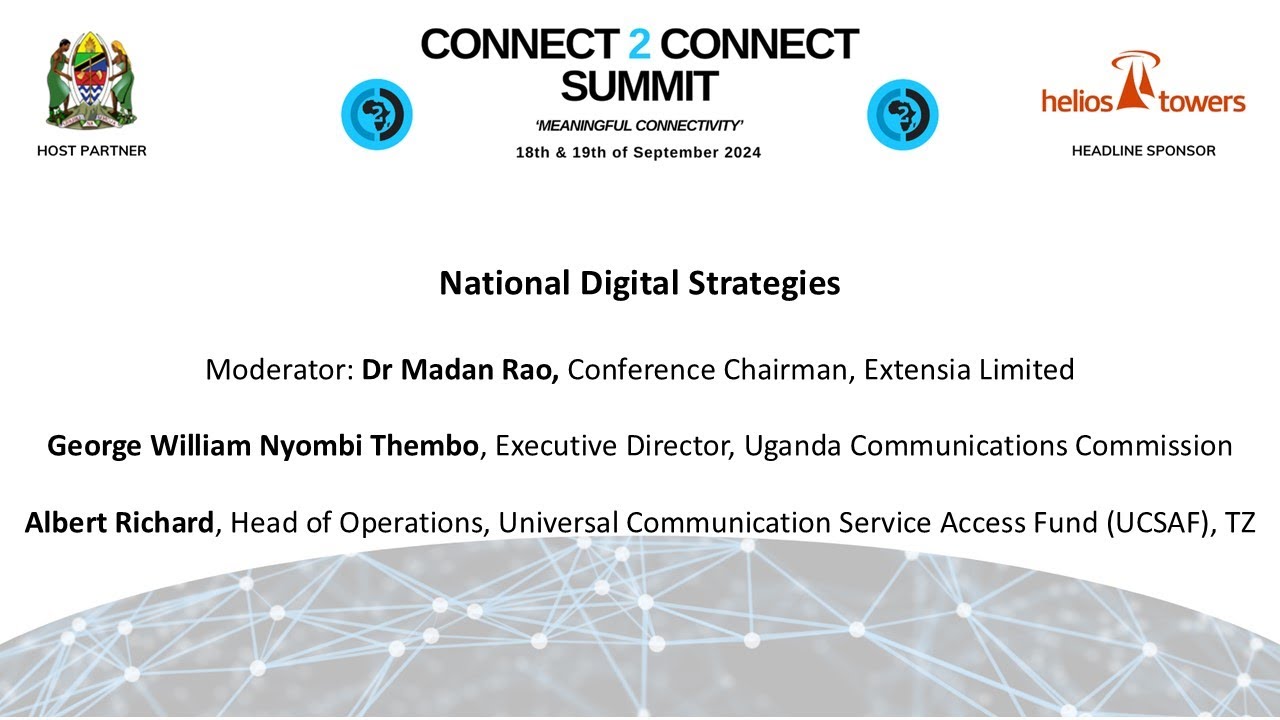 HOST PARTNER

CONNECT 2 CONNECT SUMMIT

'MEANINGFUL CONNECTIVITY'

18th & 19th of September 2024

helios towers

HEADLINE SPONSOR

National Digital Strategies

Moderator: Dr Madan Rao, Conference Chairman, Extensia Limited

George William Nyombi Thembo, Executive Director, Uganda Communications Commission

Albert Richard, Head of Operations, Universal Communication Service Access Fund (UCSAF), TZ